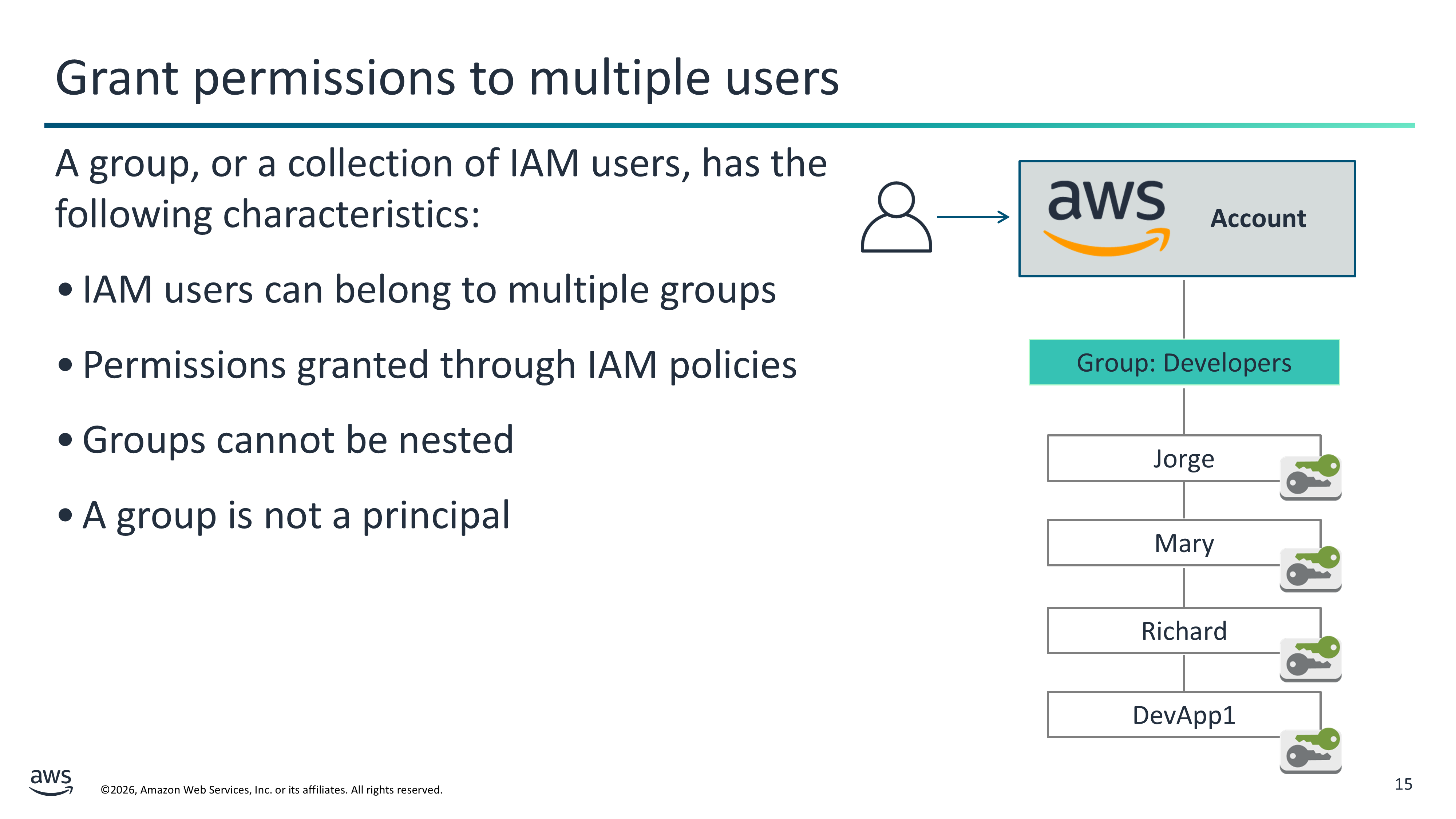 Grant permissions to multiple users

A group, or a collection of IAM users, has the following characteristics:

• IAM users can belong to multiple groups

• Permissions granted through IAM policies

• Groups cannot be nested

• A group is not a principal

aws Account

Group: Developers

Jorge

Mary

Richard

DevApp1

aws

©2026, Amazon Web Services, Inc. or its affiliates. All rights reserved.

15